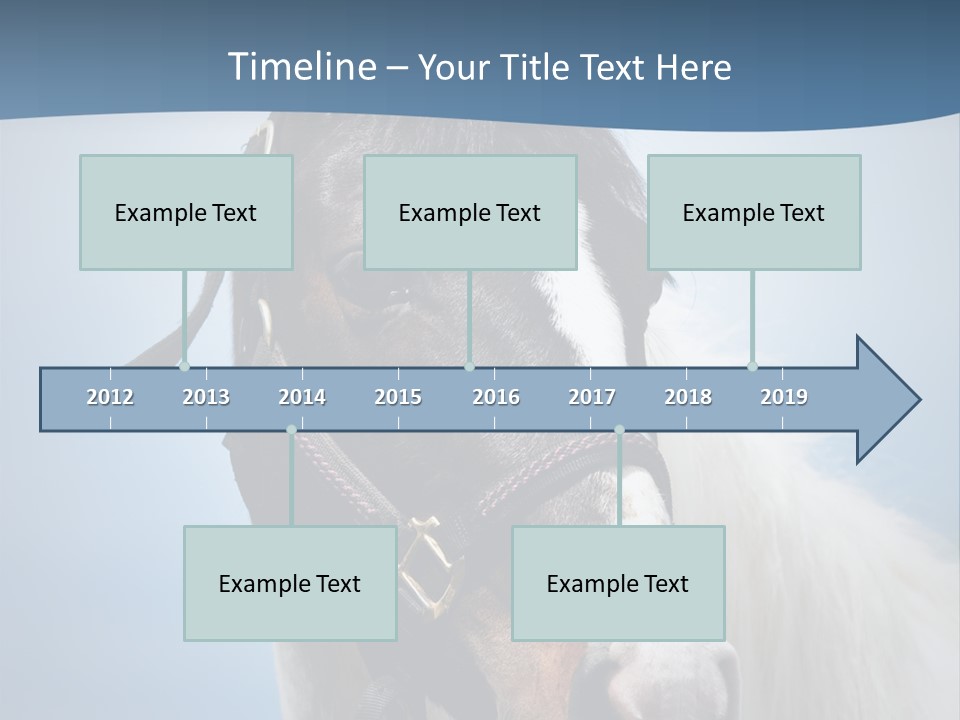 Timeline – Your Title Text Here

Example Text

Example Text

Example Text

2012 2013 2014 2015 2016 2017 2018 2019

Example Text

Example Text